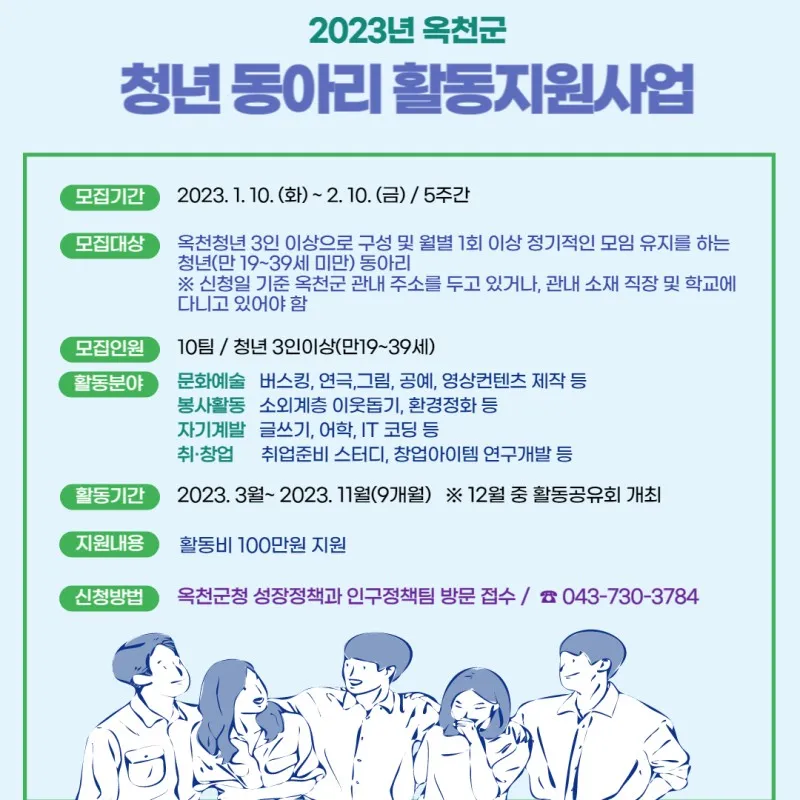 2023년 옥천군
청년 동아리 활동지원사업

모집기간 2023. 1. 10. (화) ~ 2. 10. (금) / 5주간

모집대상 옥천청년 3인 이상으로 구성 및 월별 1회 이상 정기적인 모임 유지를 하는 청년(만 19~39세 미만) 동아리
※ 신청일 기준 옥천군 관내 주소를 두고 있거나, 관내 소재 직장 및 학교에 다니고 있어야 함

모집인원 10팀 / 청년 3인이상(만19~39세)

활동분야 문화예술 버스킹, 연극,그림, 공예, 영상컨텐츠 제작 등
봉사활동 소외계층 이웃돕기, 환경정화 등
자기계발 글쓰기, 어학, IT 코딩 등
취·창업 취업준비 스터디, 창업아이템 연구개발 등

활동기간 2023. 3월~ 2023. 11월(9개월) ※ 12월 중 활동공유회 개최

지원내용 활동비 100만원 지원

신청방법 옥천군청 성장정책과 인구정책팀 방문 접수 / ☎ 043-730-3784